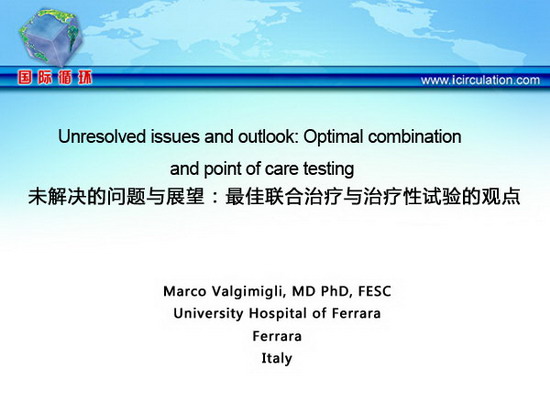 国际循环

www.icirculation.com

Unresolved issues and outlook: Optimal combination and point of care testing
未解决的问题与展望：最佳联合治疗与治疗性试验的观点

Marco Valgimigli, MD PhD, FESC
University Hospital of Ferrara
Ferrara
Italy